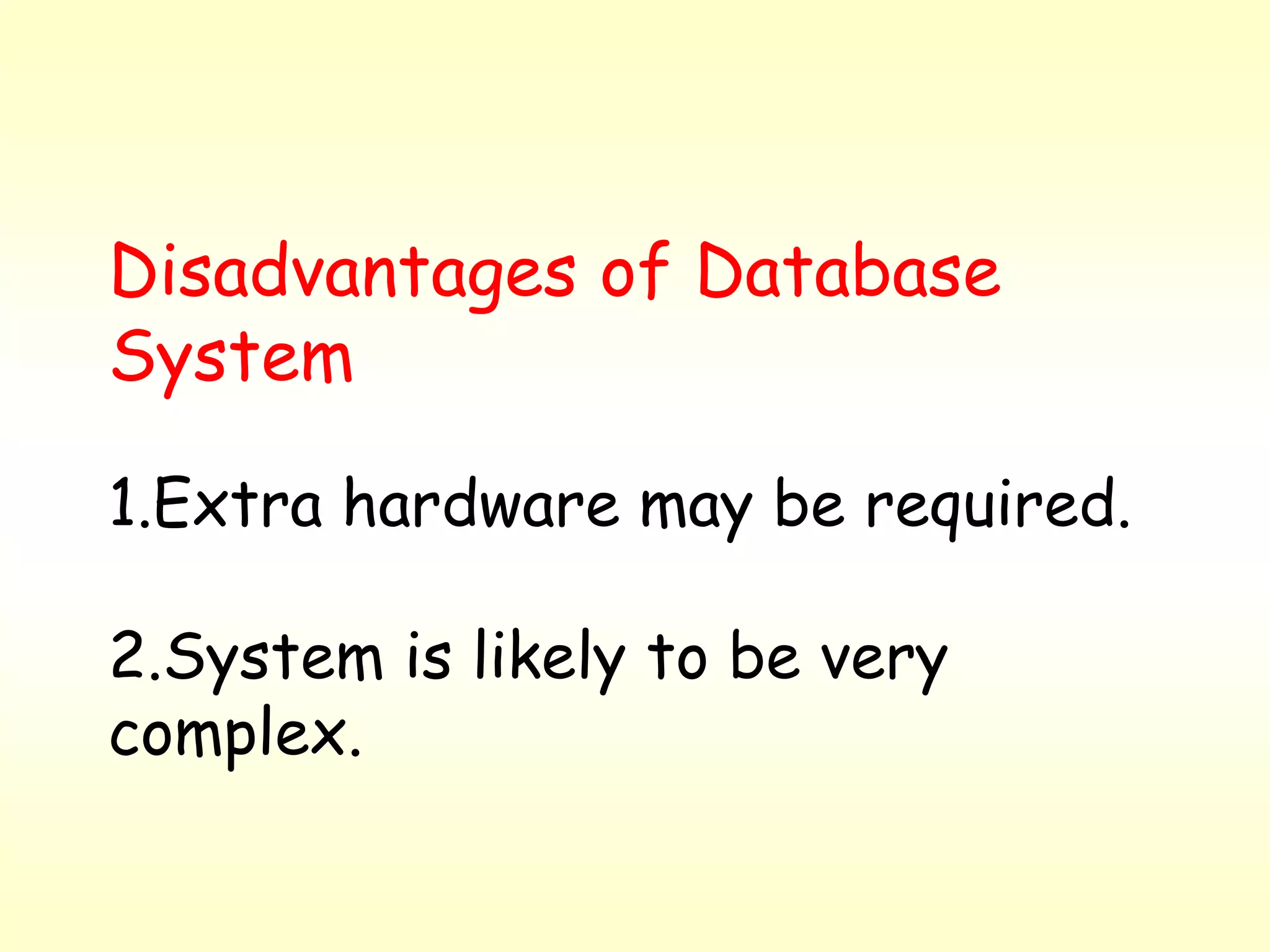 Disadvantages of Database System

1.Extra hardware may be required.

2.System is likely to be very complex.